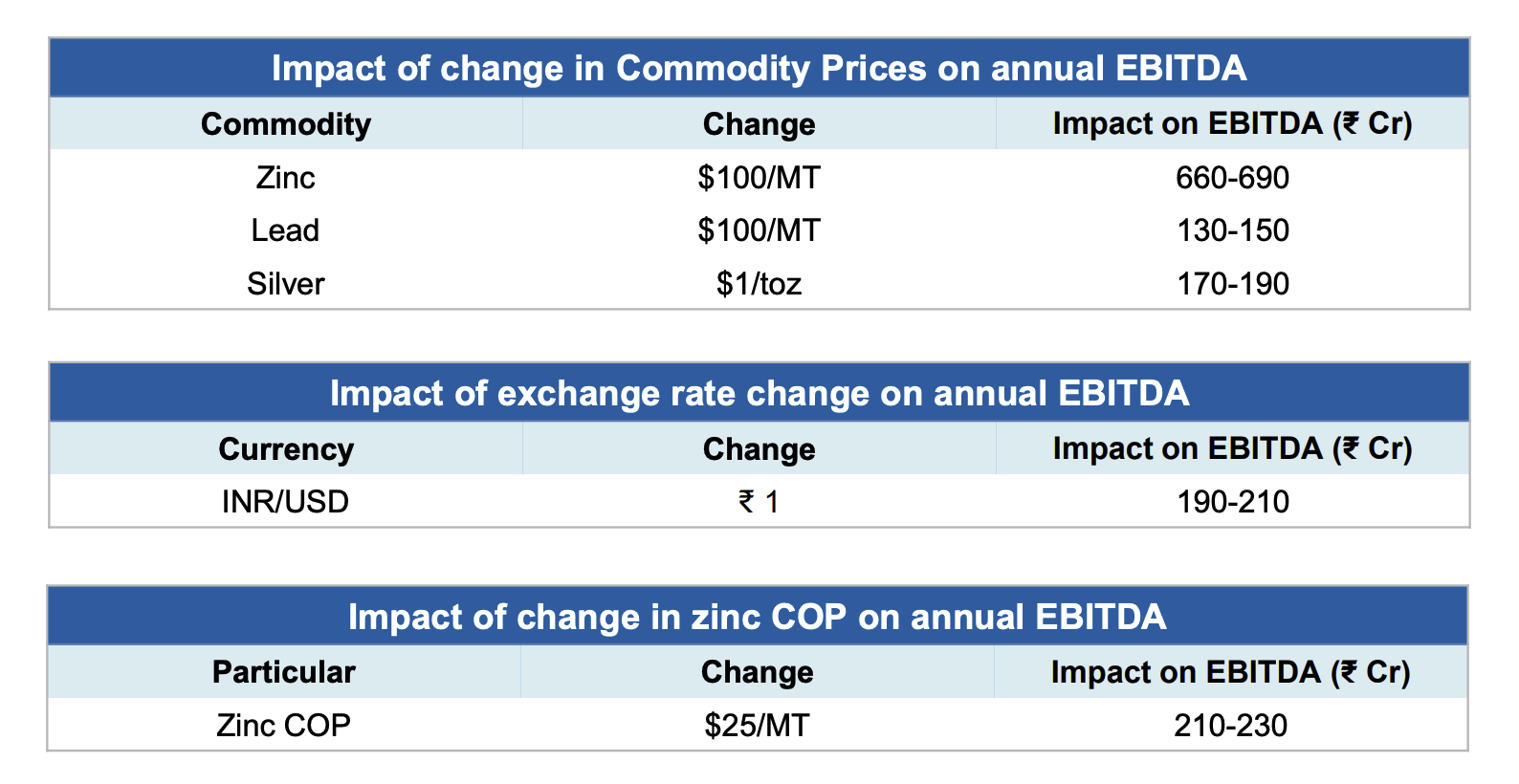 Impact of change in Commodity Prices on annual EBITDA

| Commodity | Change | Impact on EBITDA (₹ Cr) |
|---|---|---|
| Zinc | \$100/MT | 660-690 |
| Lead | \$100/MT | 130-150 |
| Silver | \$1/toz | 170-190 |

Impact of exchange rate change on annual EBITDA

| Currency | Change | Impact on EBITDA (₹ Cr) |
|---|---|---|
| INR/USD | ₹ 1 | 190-210 |

Impact of change in zinc COP on annual EBITDA

| Particular | Change | Impact on EBITDA (₹ Cr) |
|---|---|---|
| Zinc COP | \$25/MT | 210-230 |